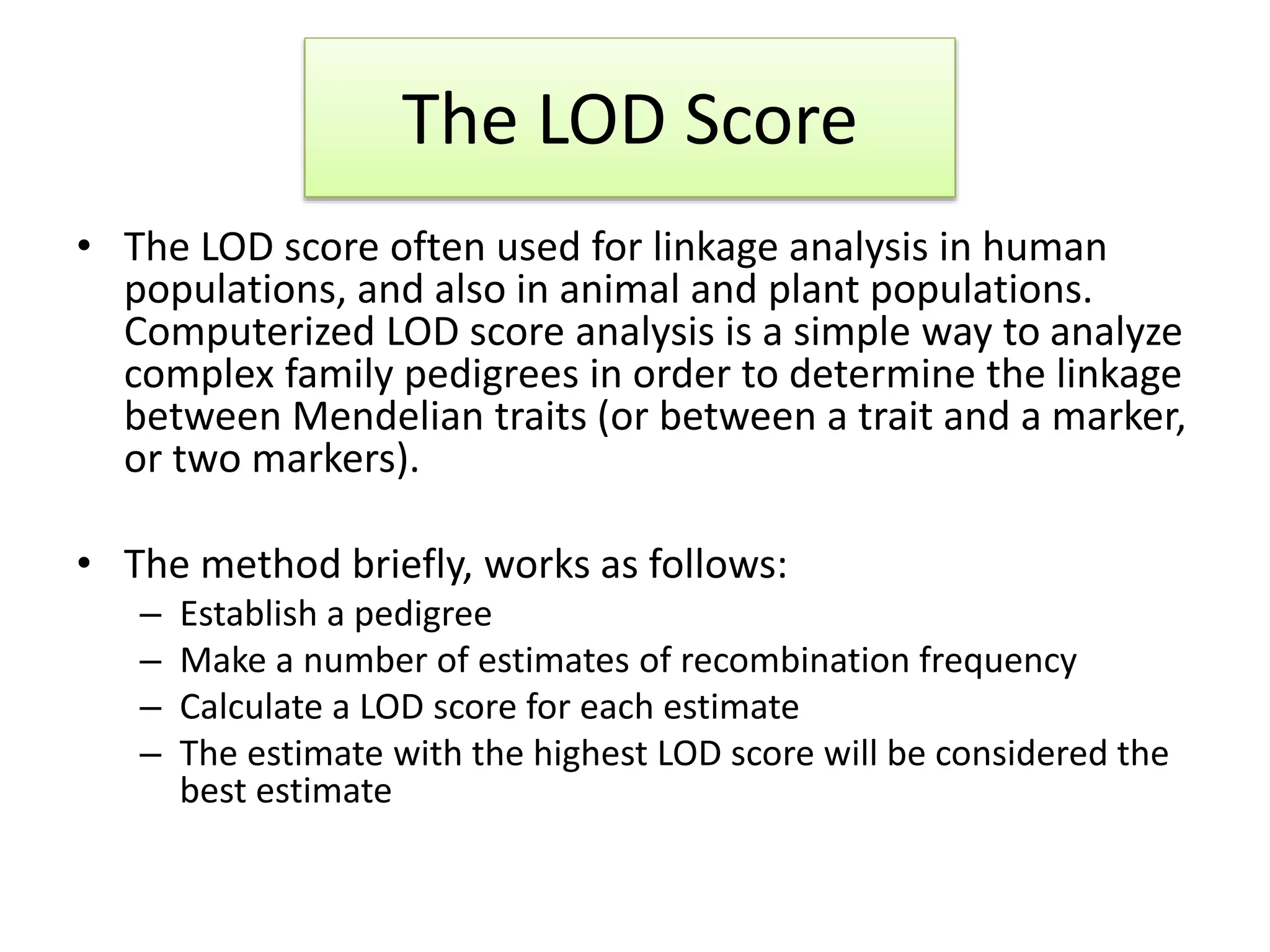 The LOD Score

• The LOD score often used for linkage analysis in human populations, and also in animal and plant populations. Computerized LOD score analysis is a simple way to analyze complex family pedigrees in order to determine the linkage between Mendelian traits (or between a trait and a marker, or two markers).

• The method briefly, works as follows:
– Establish a pedigree
– Make a number of estimates of recombination frequency
– Calculate a LOD score for each estimate
– The estimate with the highest LOD score will be considered the best estimate